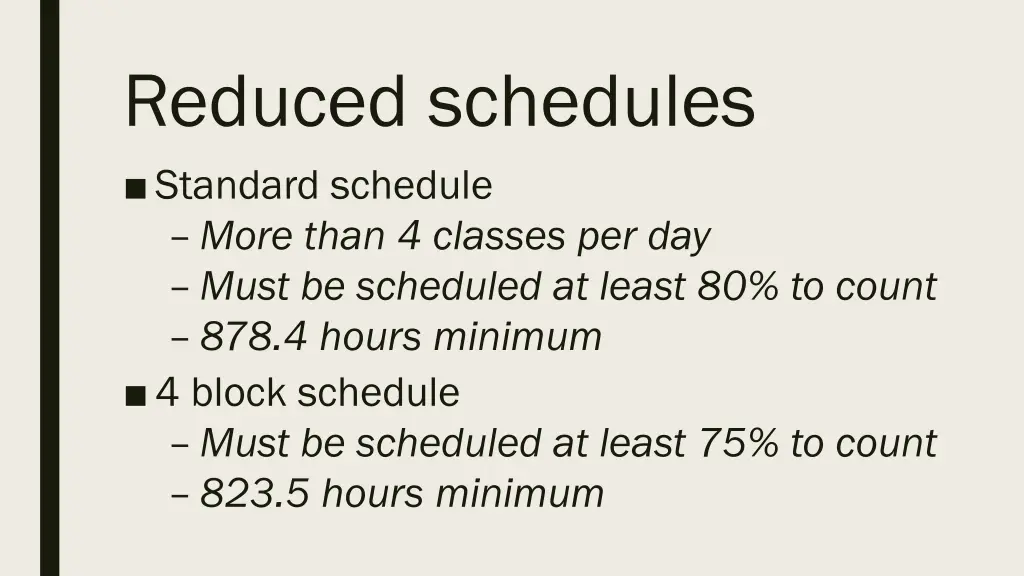 Reduced schedules

■ Standard schedule
– More than 4 classes per day
– Must be scheduled at least 80% to count
– 878.4 hours minimum

■ 4 block schedule
– Must be scheduled at least 75% to count
– 823.5 hours minimum